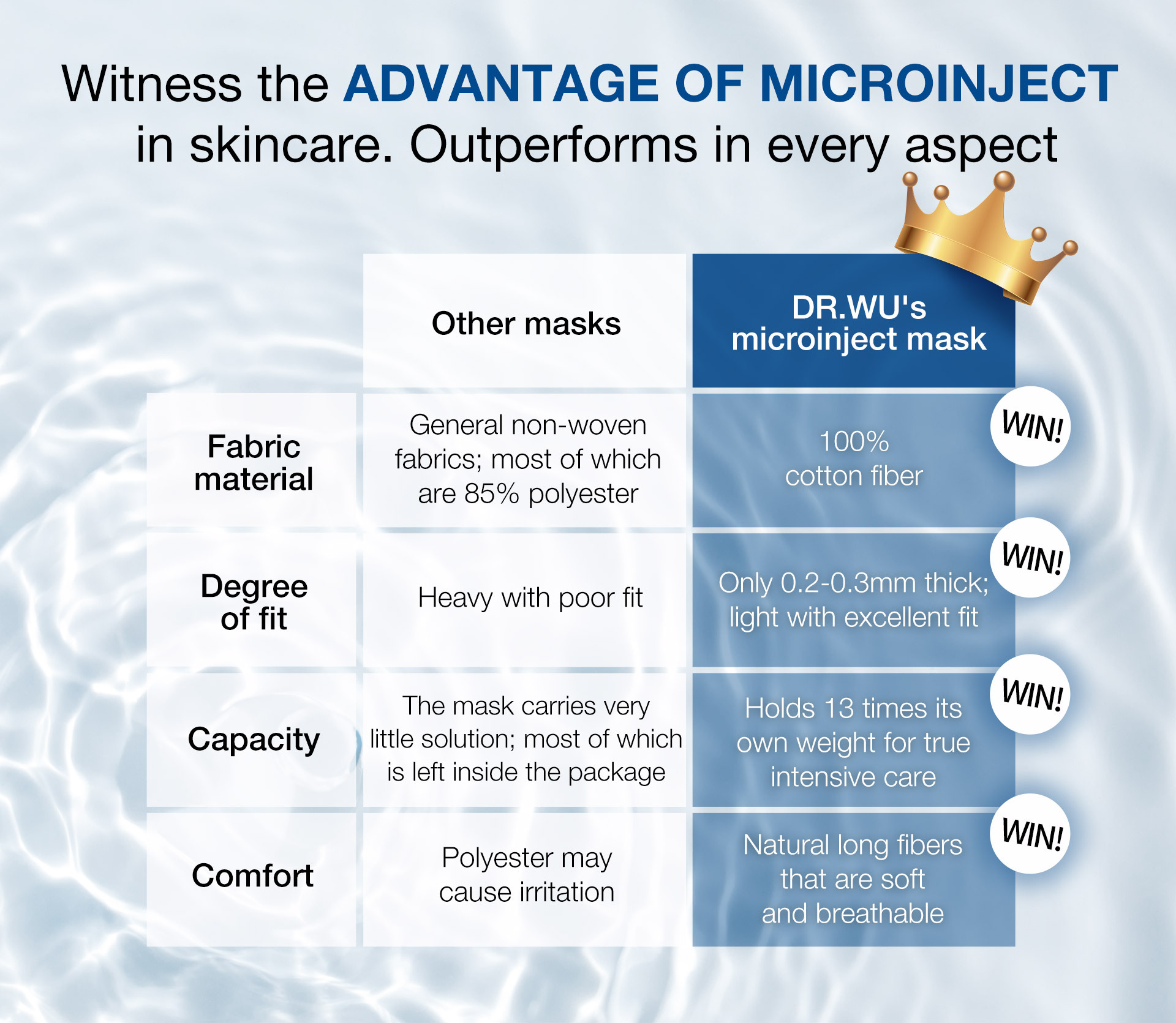 Witness the ADVANTAGE OF MICROINJECT in skincare. Outperforms in every aspect

| | Other masks | DR.WU's microinject mask |
|---|---|---|
| Fabric material | General non-woven fabrics; most of which are 85% polyester | 100% cotton fiber WIN! |
| Degree of fit | Heavy with poor fit | Only 0.2-0.3mm thick; light with excellent fit WIN! |
| Capacity | The mask carries very little solution; most of which is left inside the package | Holds 13 times its own weight for true intensive care WIN! |
| Comfort | Polyester may cause irritation | Natural long fibers that are soft and breathable WIN! |